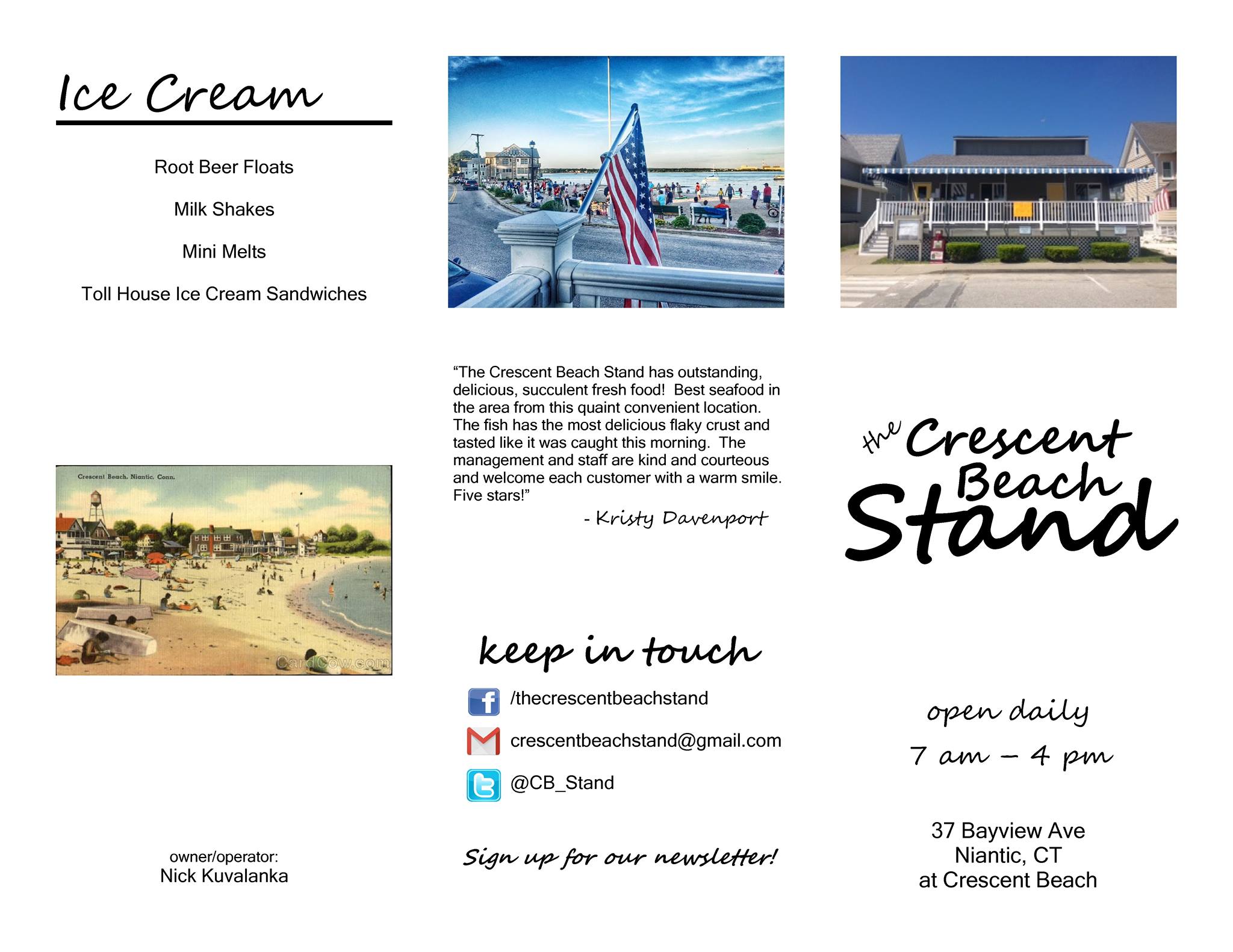 Ice Cream

Root Beer Floats

Milk Shakes

Mini Melts

Toll House Ice Cream Sandwiches

Crescent Beach, Niantic, Conn.

CardCow.com

owner/operator:
Nick Kuvalanka

"The Crescent Beach Stand has outstanding, delicious, succulent fresh food! Best seafood in the area from this quaint convenient location. The fish has the most delicious flaky crust and tasted like it was caught this morning. The management and staff are kind and courteous and welcome each customer with a warm smile. Five stars!"

- Kristy Davenport

keep in touch

/thecrescentbeachstand

crescentbeachstand@gmail.com

@CB_Stand

Sign up for our newsletter!

the Crescent Beach Stand

open daily
7 am – 4 pm

37 Bayview Ave
Niantic, CT
at Crescent Beach